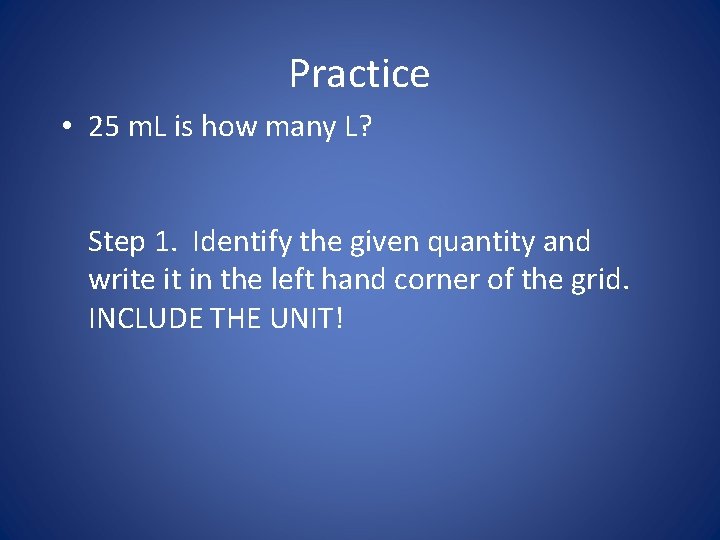 Practice

• 25 mL is how many L?

Step 1. Identify the given quantity and write it in the left hand corner of the grid. INCLUDE THE UNIT!